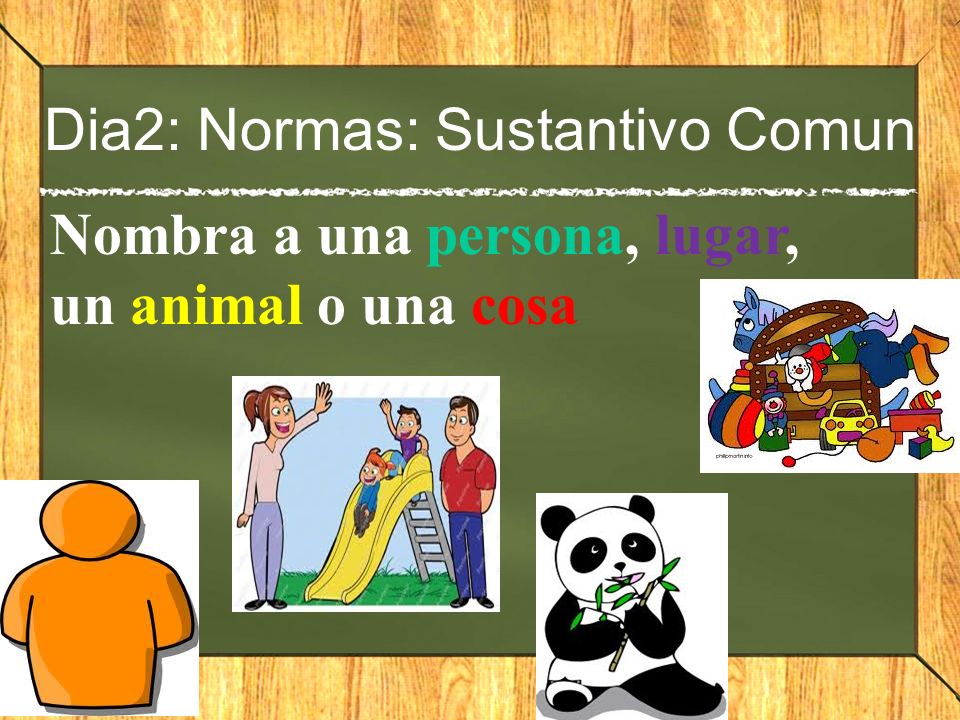 Dia2: Normas: Sustantivo Comun

Nombra a una persona, lugar, un animal o una cosa

phillipmartin.info